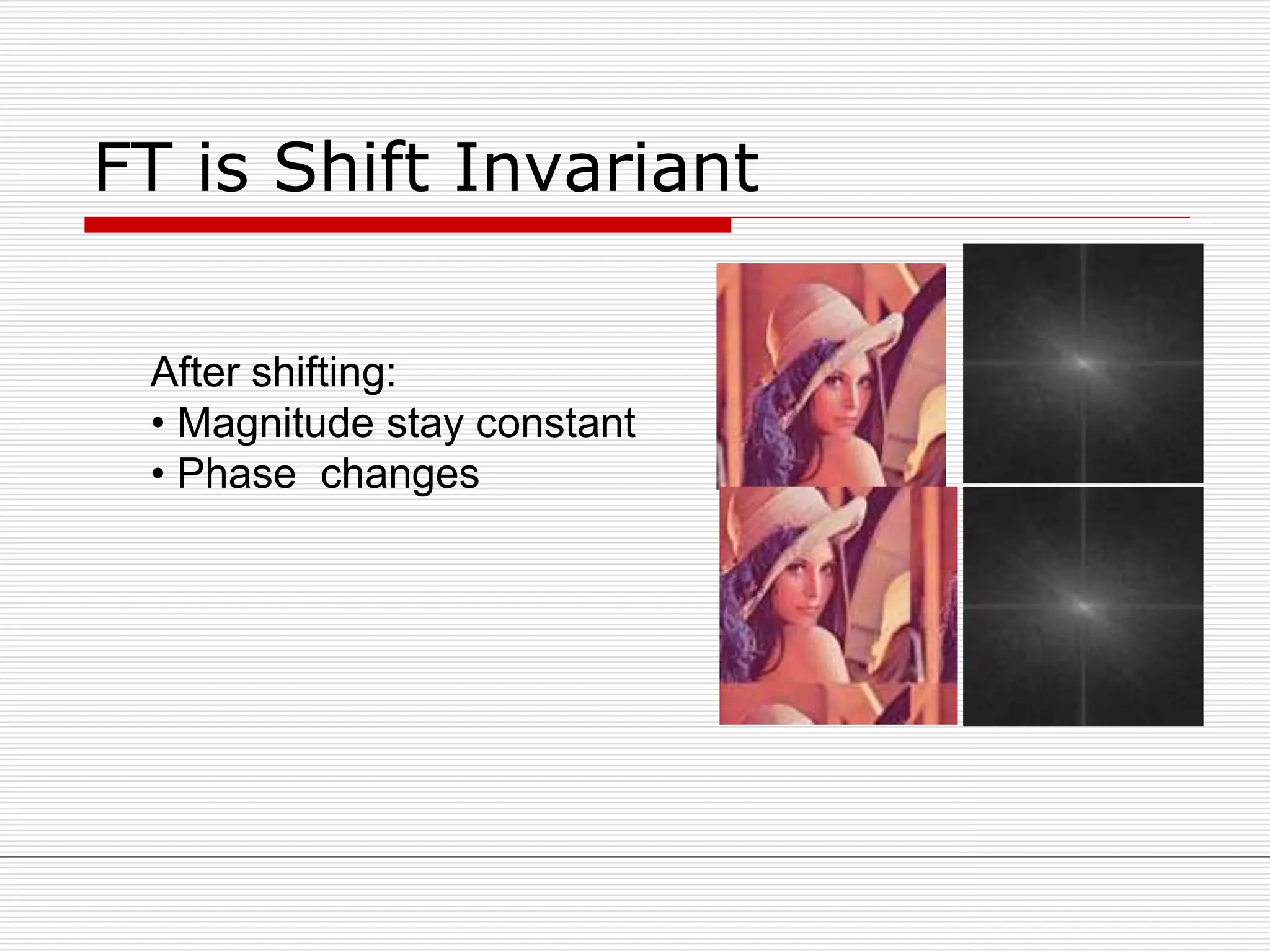 FT is Shift Invariant

After shifting:
• Magnitude stay constant
• Phase  changes